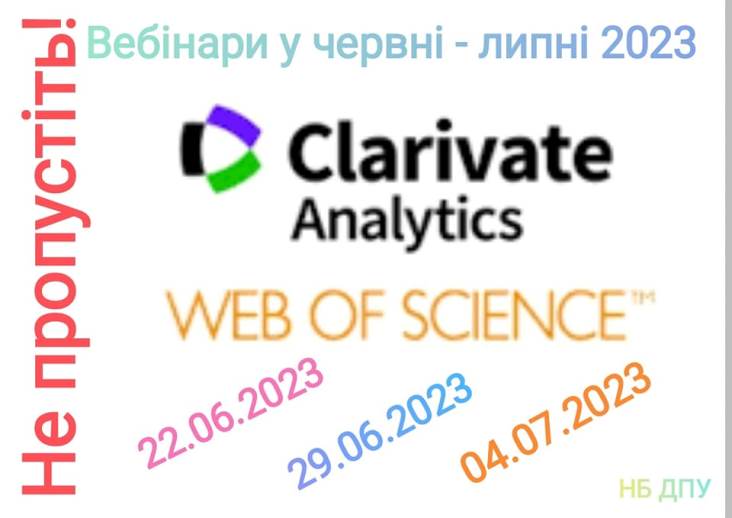 Не пропустіть!

Вебінари у червні - липні 2023

Clarivate
Analytics

WEB OF SCIENCE™

22.06.2023

29.06.2023

04.07.2023

НБ ДПУ